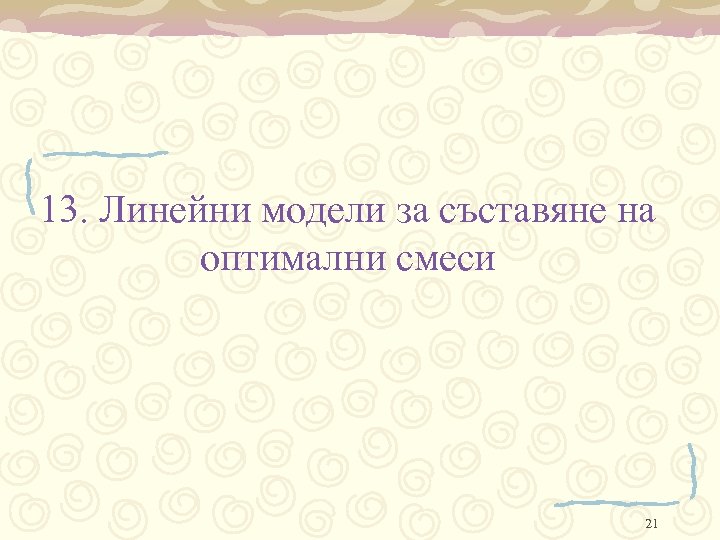 13. Линейни модели за съставяне на оптимални смеси

21